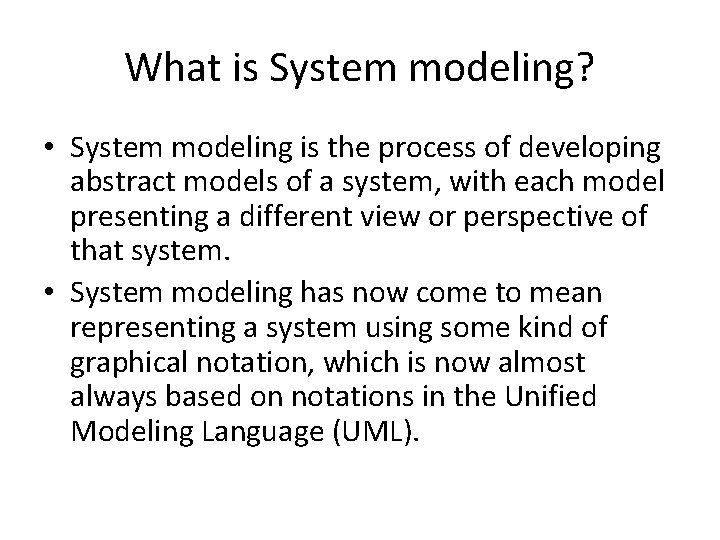 What is System modeling?

• System modeling is the process of developing abstract models of a system, with each model presenting a different view or perspective of that system.
• System modeling has now come to mean representing a system using some kind of graphical notation, which is now almost always based on notations in the Unified Modeling Language (UML).